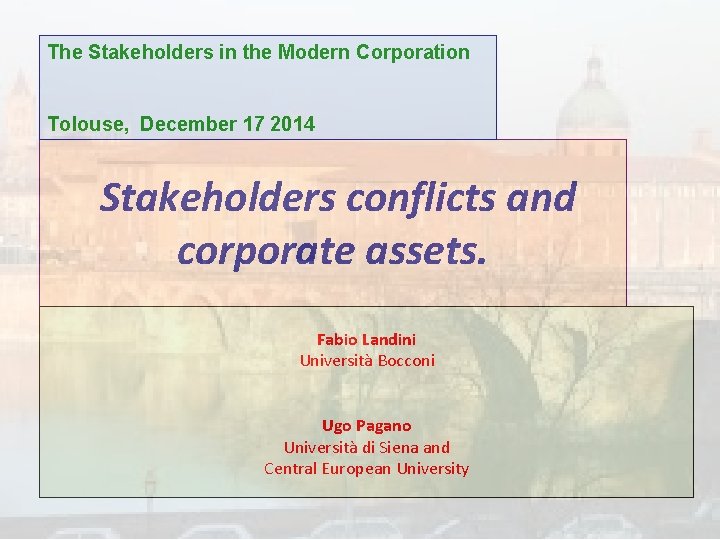 The Stakeholders in the Modern Corporation

Tolouse, December 17 2014

Stakeholders conflicts and corporate assets.

Fabio Landini
Università Bocconi

Ugo Pagano
Università di Siena and
Central European University